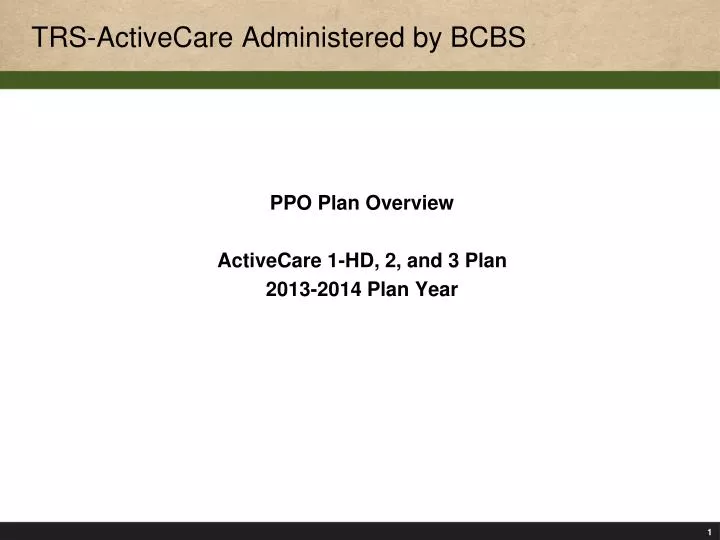 TRS-ActiveCare Administered by BCBS

PPO Plan Overview

ActiveCare 1-HD, 2, and 3 Plan
2013-2014 Plan Year

1